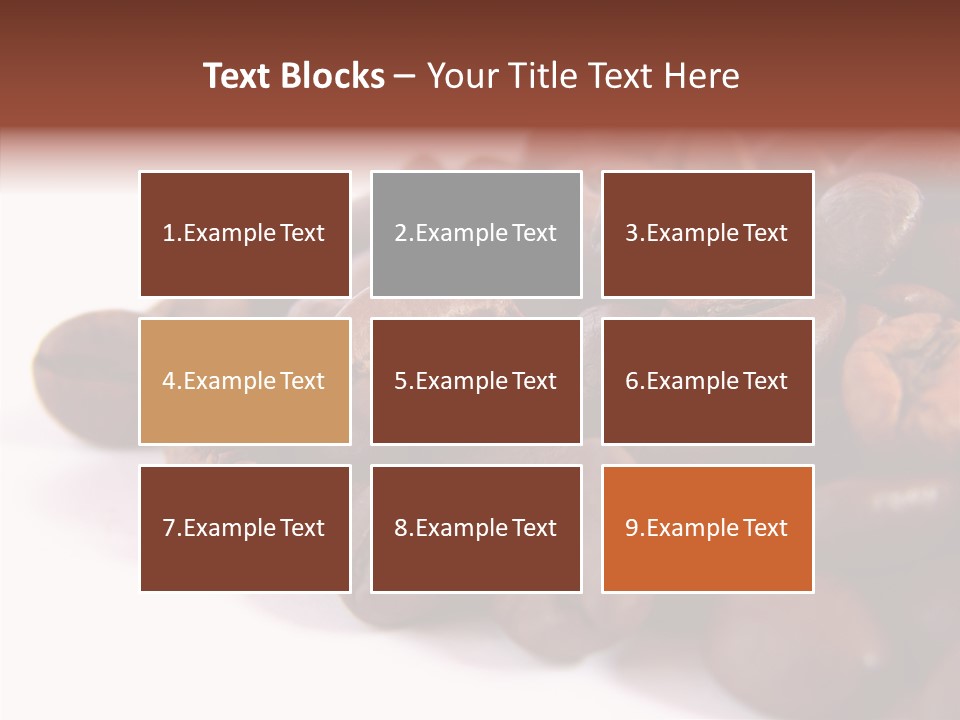 Text Blocks – Your Title Text Here

1.Example Text

2.Example Text

3.Example Text

4.Example Text

5.Example Text

6.Example Text

7.Example Text

8.Example Text

9.Example Text